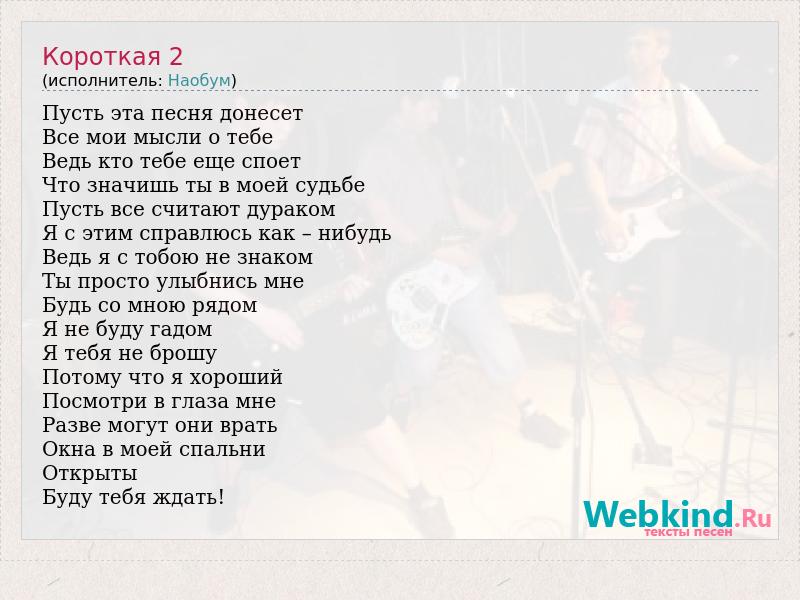 Короткая 2
(исполнитель: Наобум)

Пусть эта песня донесет
Все мои мысли о тебе
Ведь кто тебе еще споет
Что значишь ты в моей судьбе
Пусть все считают дураком
Я с этим справлюсь как – нибудь
Ведь я с тобою не знаком
Ты просто улыбнись мне
Будь со мною рядом
Я не буду гадом
Я тебя не брошу
Потому что я хороший
Посмотри в глаза мне
Разве могут они врать
Окна в моей спальни
Открыты
Буду тебя ждать!

Webkind.Ru
тексты песен